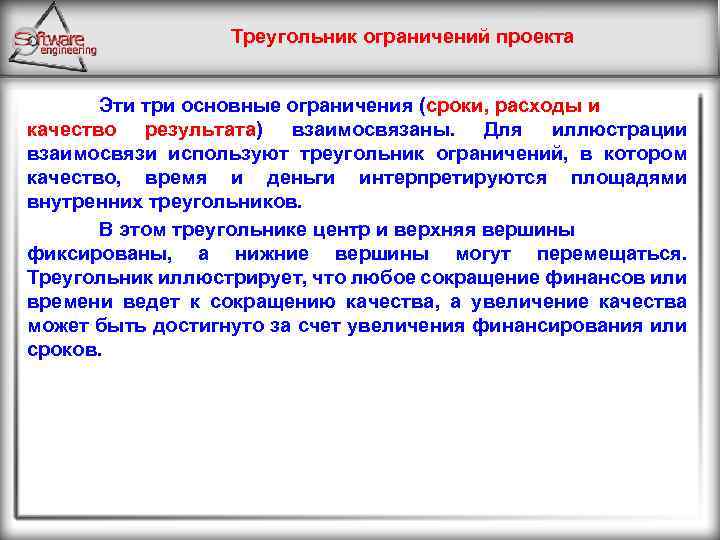 Software engineering

Треугольник ограничений проекта

Эти три основные ограничения (сроки, расходы и качество результата) взаимосвязаны. Для иллюстрации взаимосвязи используют треугольник ограничений, в котором качество, время и деньги интерпретируются площадями внутренних треугольников.

В этом треугольнике центр и верхняя вершины фиксированы, а нижние вершины могут перемещаться. Треугольник иллюстрирует, что любое сокращение финансов или времени ведет к сокращению качества, а увеличение качества может быть достигнуто за счет увеличения финансирования или сроков.